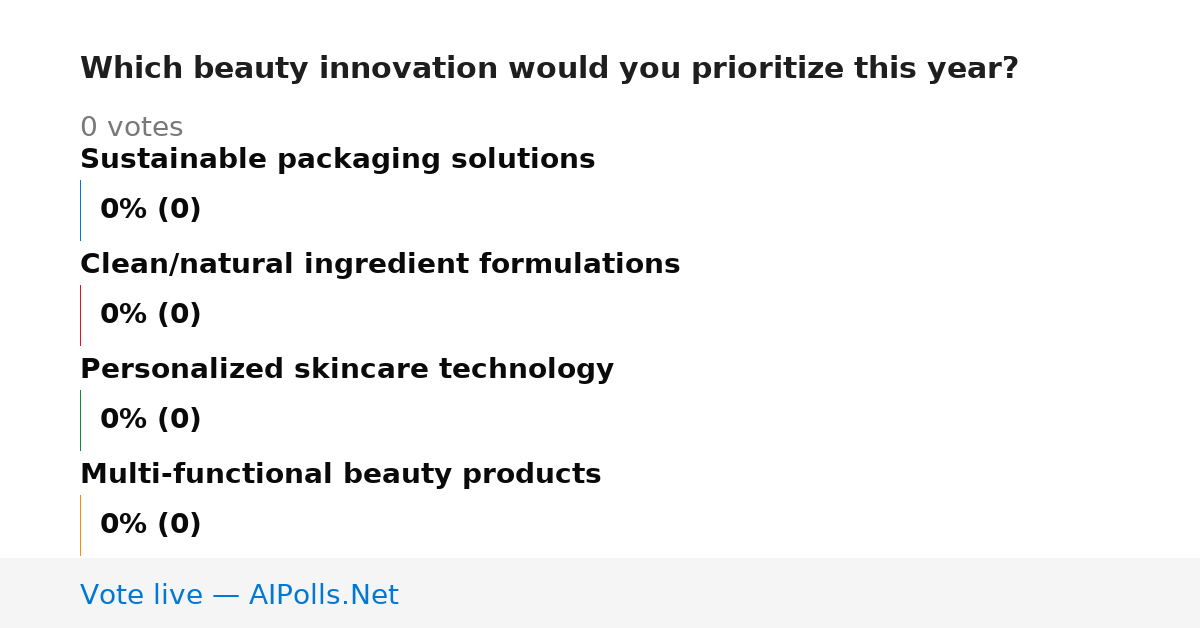 Which beauty innovation would you prioritize this year?

0 votes

Sustainable packaging solutions

0% (0)

Clean/natural ingredient formulations

0% (0)

Personalized skincare technology

0% (0)

Multi-functional beauty products

0% (0)

Vote live — AIPolls.Net